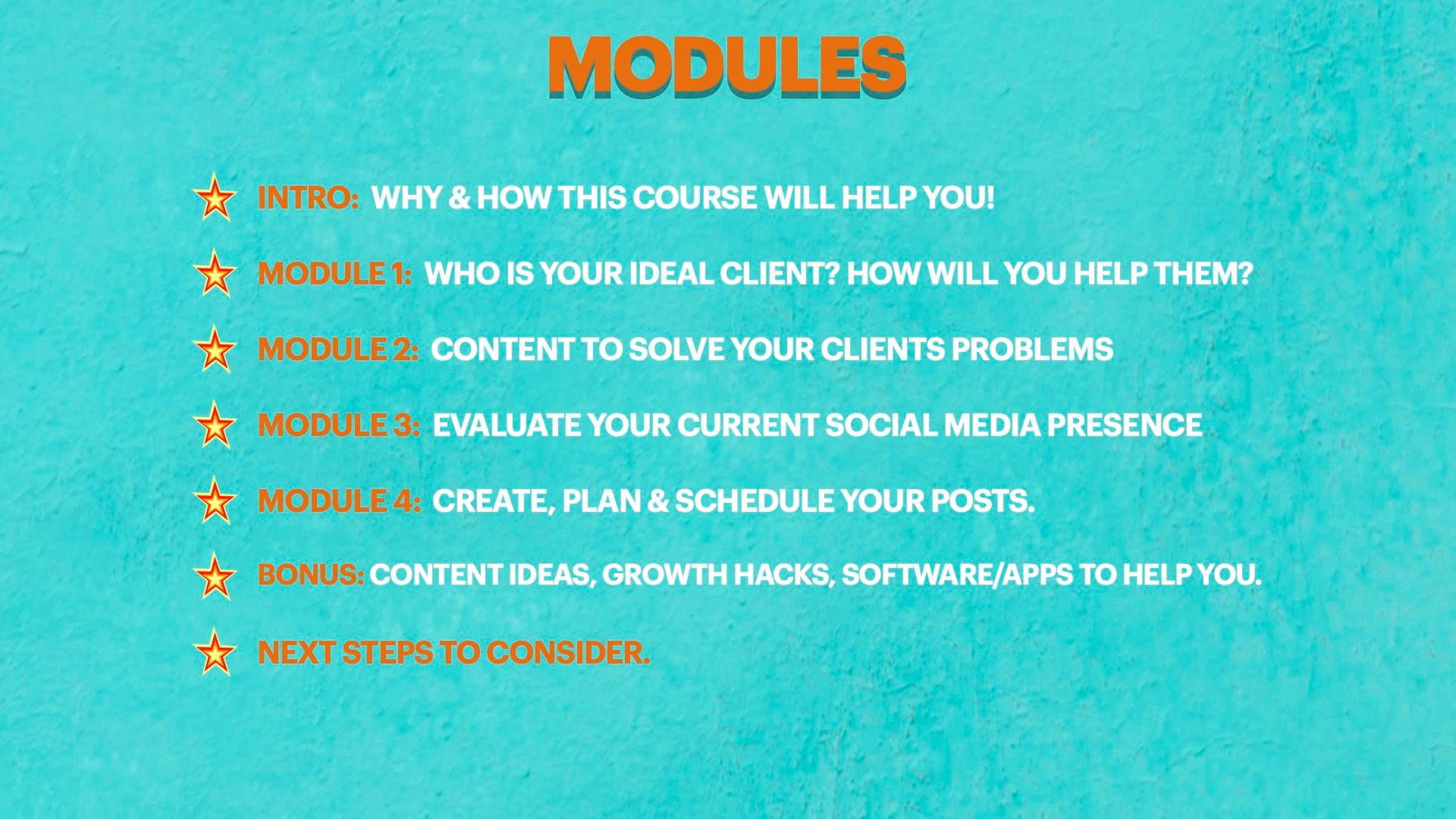 MODULES

INTRO: WHY & HOW THIS COURSE WILL HELP YOU!

MODULE 1: WHO IS YOUR IDEAL CLIENT? HOW WILL YOU HELP THEM?

MODULE 2: CONTENT TO SOLVE YOUR CLIENTS PROBLEMS

MODULE 3: EVALUATE YOUR CURRENT SOCIAL MEDIA PRESENCE

MODULE 4: CREATE, PLAN & SCHEDULE YOUR POSTS.

BONUS: CONTENT IDEAS, GROWTH HACKS, SOFTWARE/APPS TO HELP YOU.

NEXT STEPS TO CONSIDER.